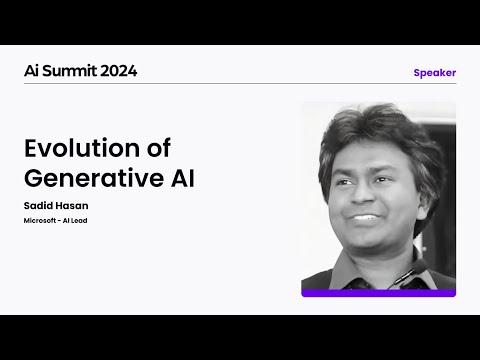 Ai Summit 2024

Speaker

Evolution of Generative AI

Sadid Hasan

Microsoft - AI Lead